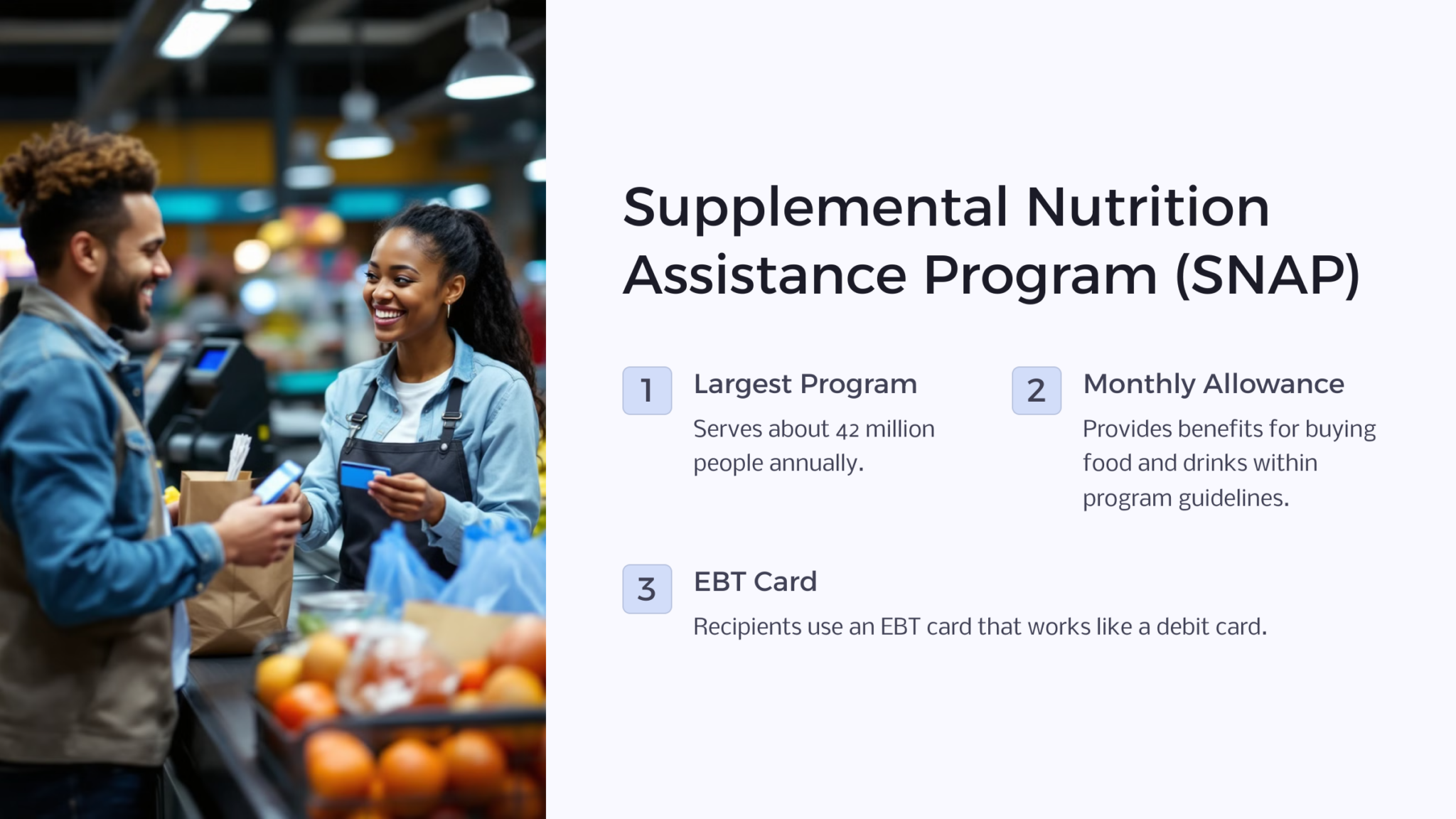 Supplemental Nutrition Assistance Program (SNAP)

1

Largest Program

Serves about 42 million people annually.

2

Monthly Allowance

Provides benefits for buying food and drinks within program guidelines.

3

EBT Card

Recipients use an EBT card that works like a debit card.